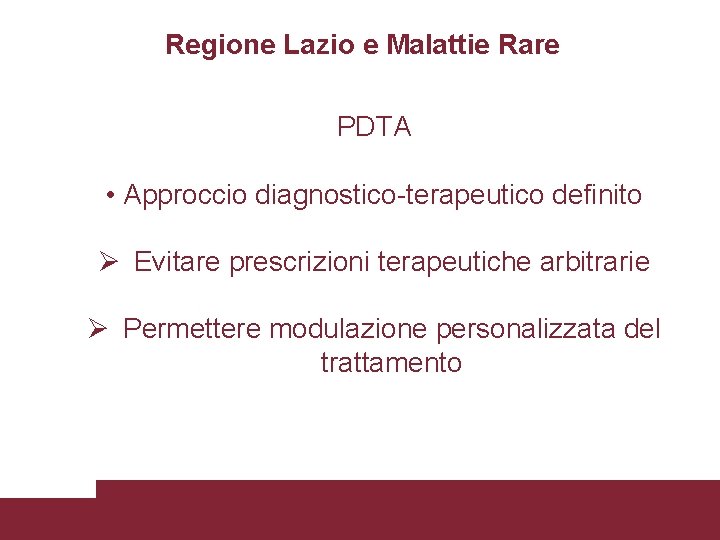 Regione Lazio e Malattie Rare

PDTA

• Approccio diagnostico-terapeutico definito

➢ Evitare prescrizioni terapeutiche arbitrarie

➢ Permettere modulazione personalizzata del trattamento